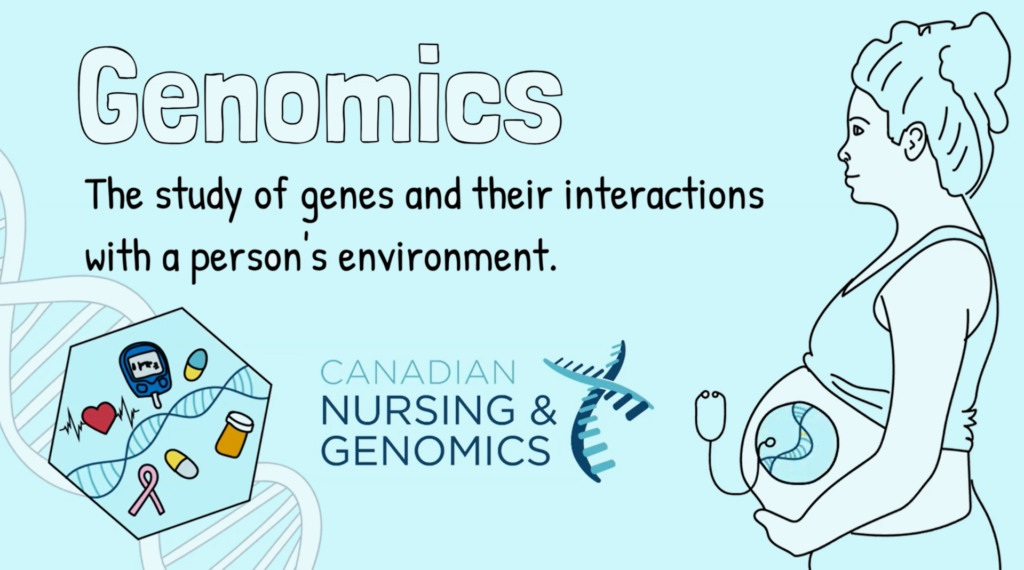 Genomics

The study of genes and their interactions with a person's environment.

CANADIAN
NURSING &
GENOMICS